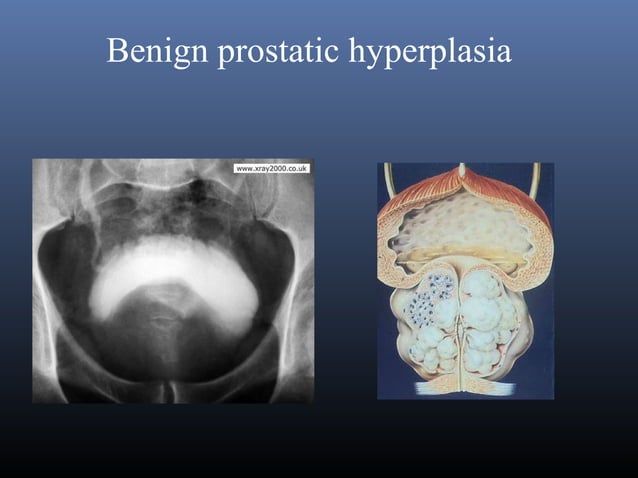 Benign prostatic hyperplasia

www.xray2000.co.uk